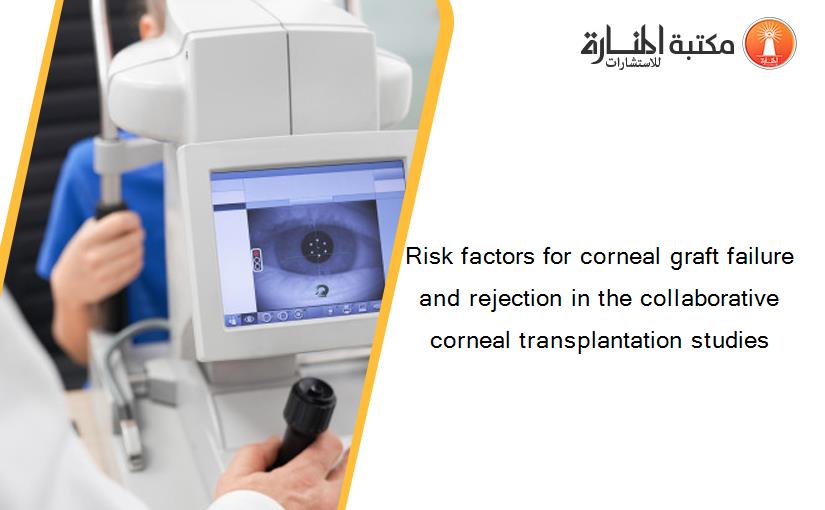 مكتبة المنارة للاستشارات

Risk factors for corneal graft failure and rejection in the collaborative corneal transplantation studies